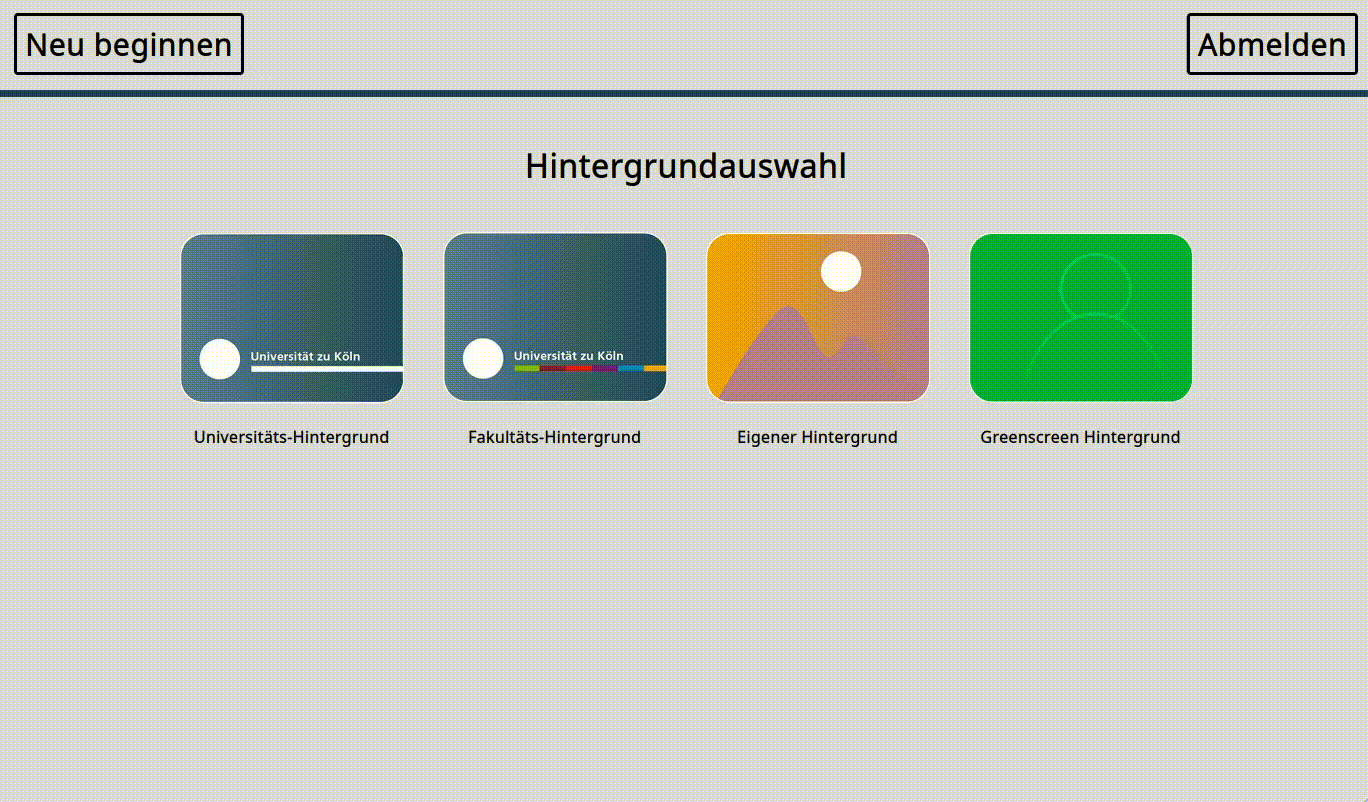 Neu beginnen

Abmelden

Hintergrundauswahl

Universität zu Köln

Universitäts-Hintergrund

Universität zu Köln

Fakultäts-Hintergrund

Eigener Hintergrund

Greenscreen Hintergrund